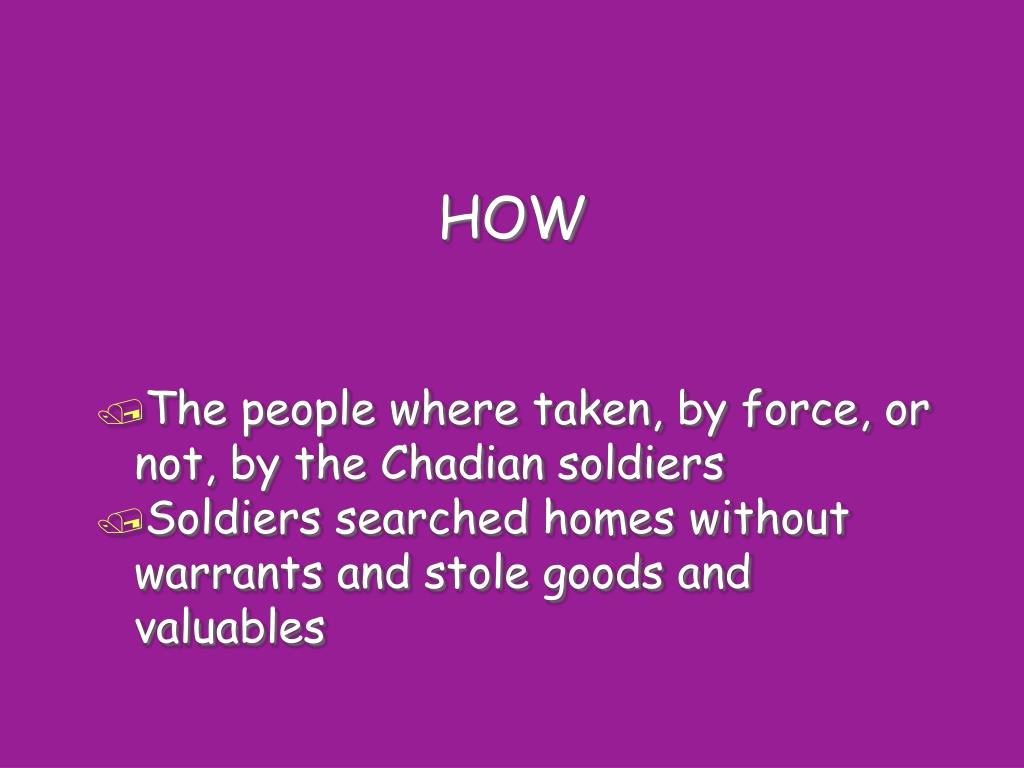 HOW

The people where taken, by force, or not, by the Chadian soldiers
Soldiers searched homes without warrants and stole goods and valuables